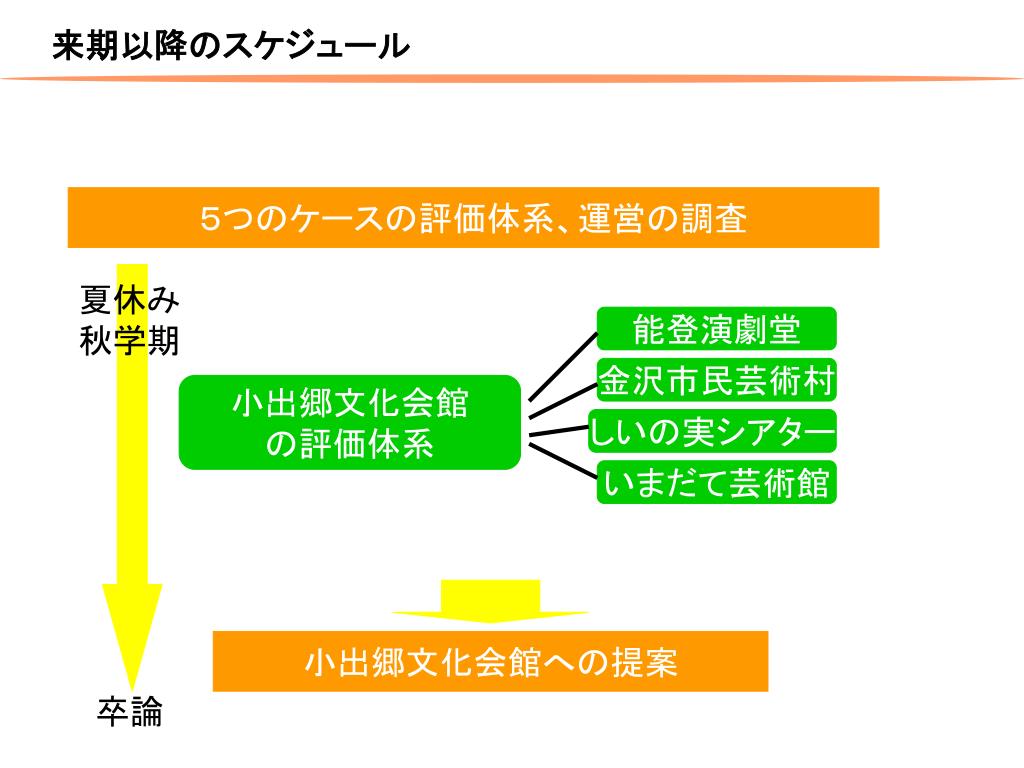 来期以降のスケジュール

５つのケースの評価体系、運営の調査

夏休み
秋学期

小出郷文化会館
の評価体系

能登演劇堂

金沢市民芸術村

しいの実シアター

いまだて芸術館

小出郷文化会館への提案

卒論